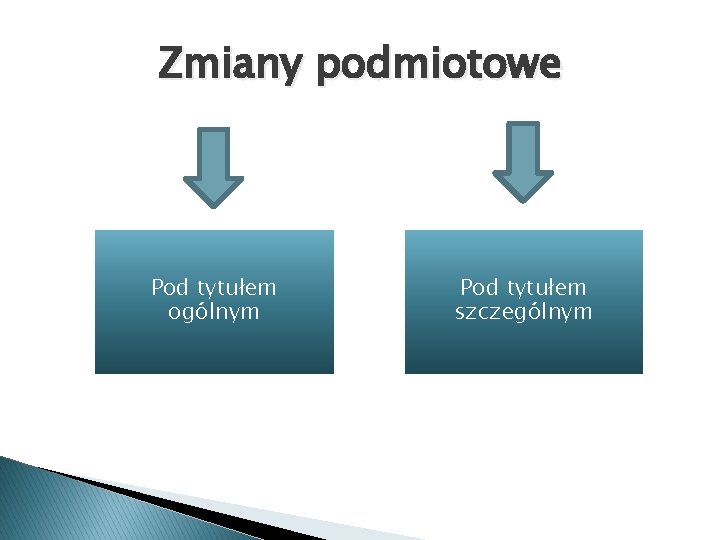 Zmiany podmiotowe

Pod tytułem ogólnym

Pod tytułem szczególnym